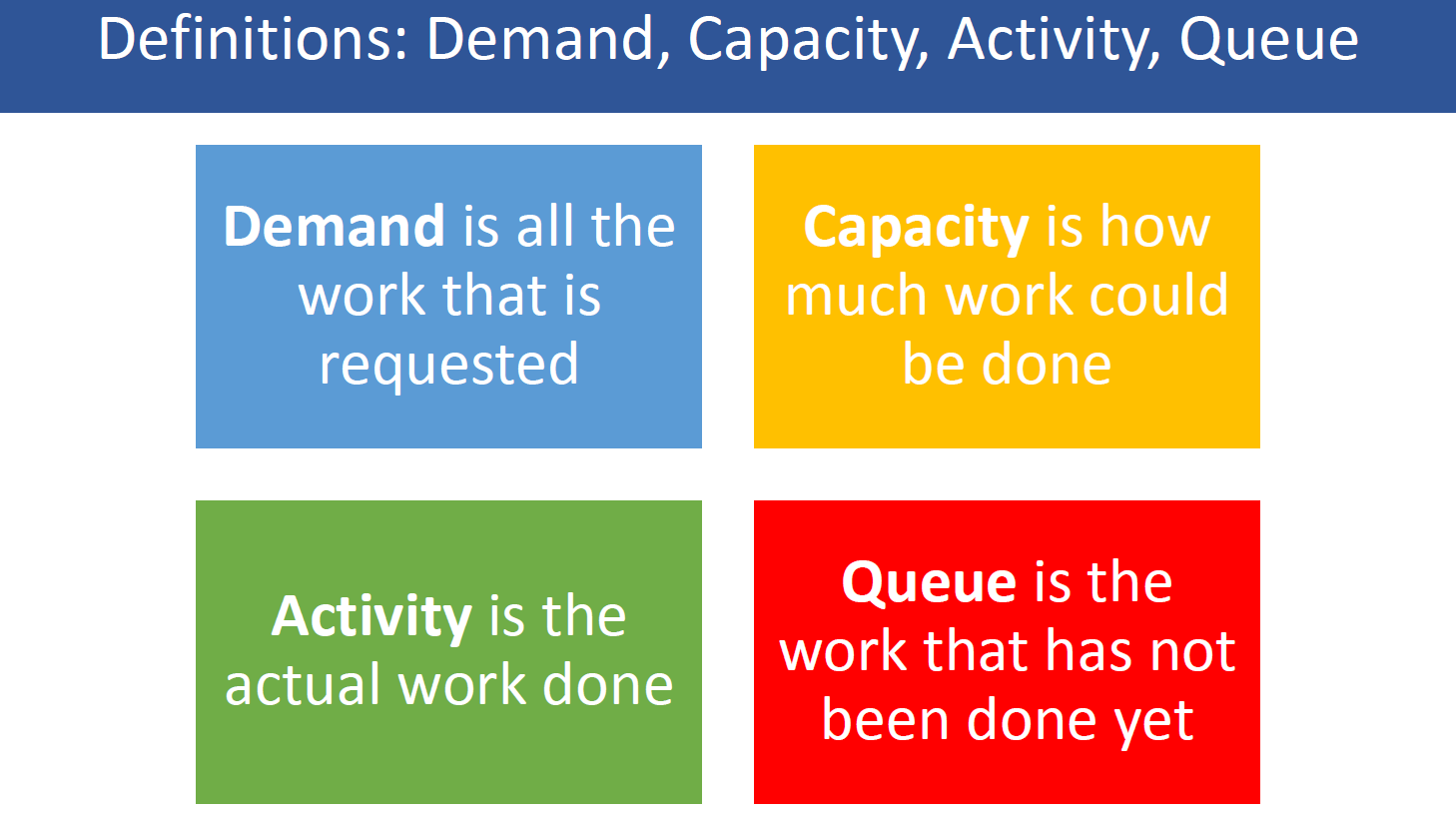 Definitions: Demand, Capacity, Activity, Queue

Demand is all the work that is requested

Capacity is how much work could be done

Activity is the actual work done

Queue is the work that has not been done yet